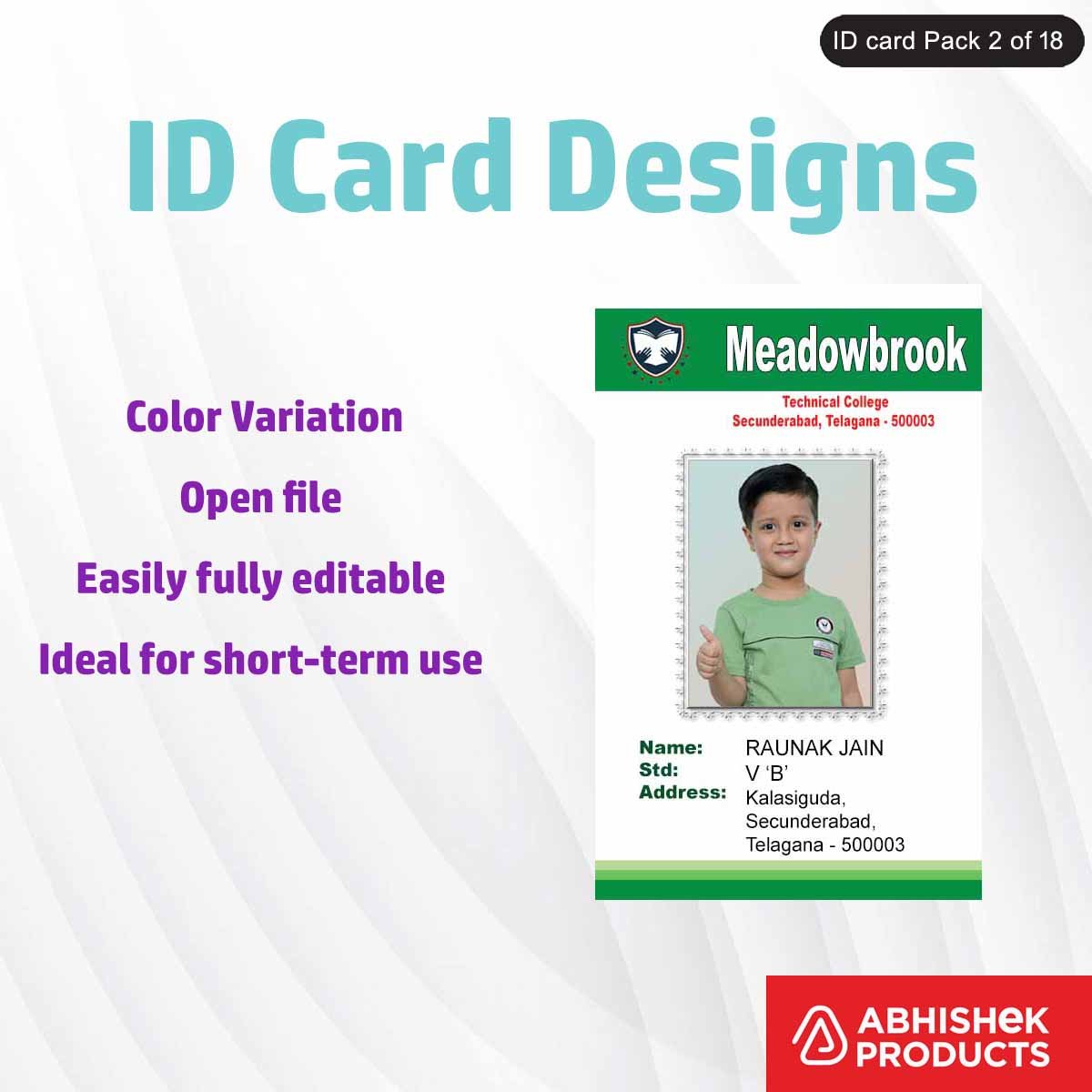 ID card Pack 2 of 18

ID Card Designs

Color Variation

Open file

Easily fully editable

Ideal for short-term use

Meadowbrook

Technical College
Secunderabad, Telagana - 500003

Name: RAUNAK JAIN
Std: V 'B'
Address: Kalasiguda, Secunderabad, Telagana - 500003

ABHISHEK PRODUCTS